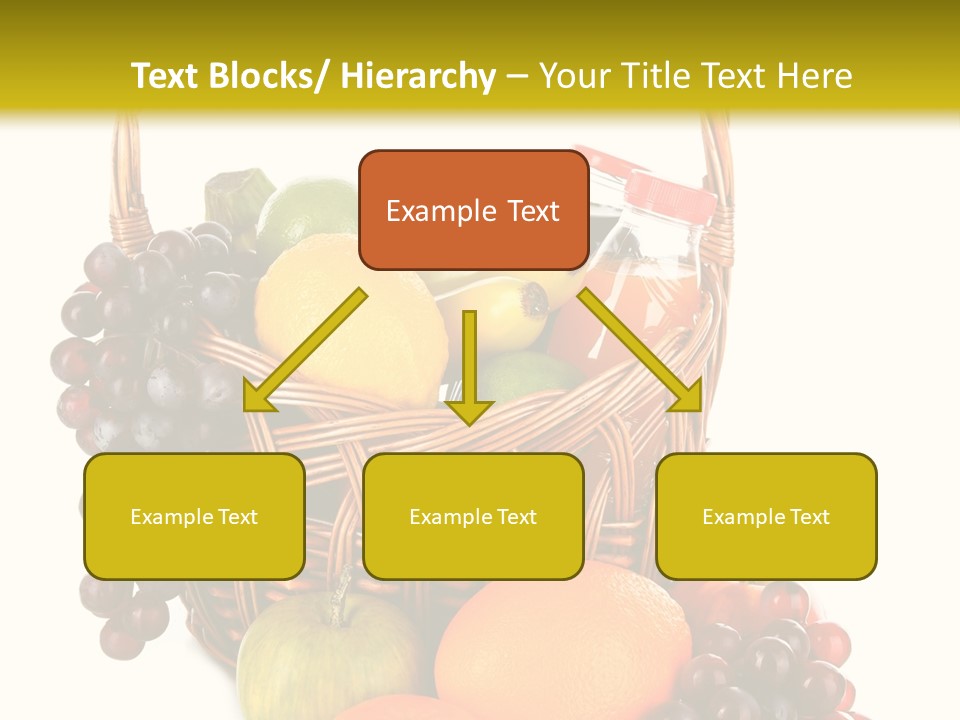 Text Blocks/ Hierarchy – Your Title Text Here

Example Text

Example Text

Example Text

Example Text